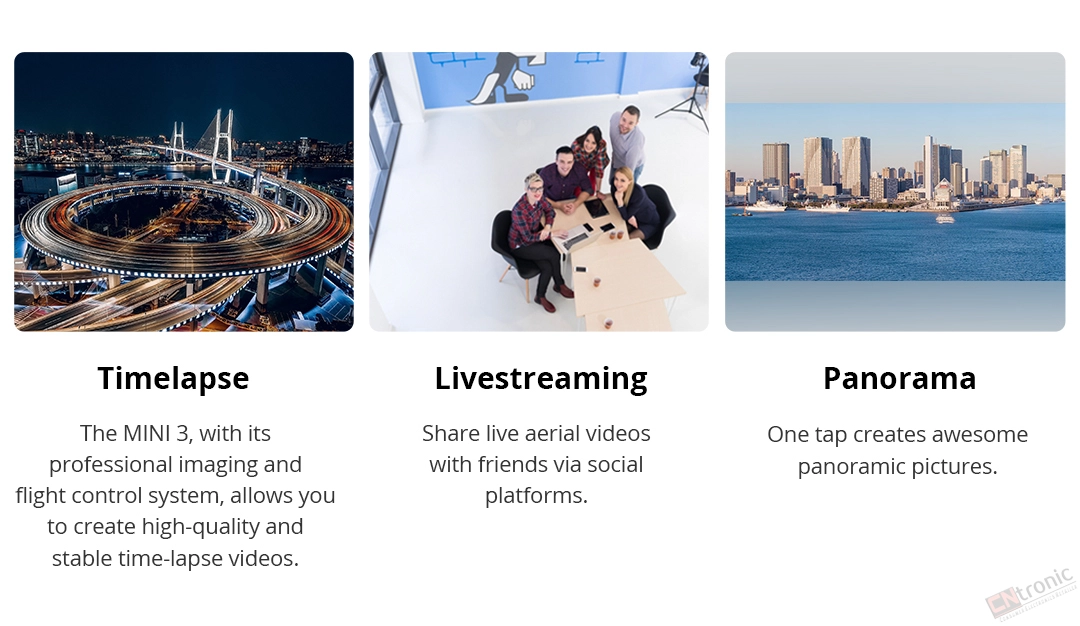 Timelapse

The MINI 3, with its professional imaging and flight control system, allows you to create high-quality and stable time-lapse videos.

Livestreaming

Share live aerial videos with friends via social platforms.

Panorama

One tap creates awesome panoramic pictures.

CNtronic